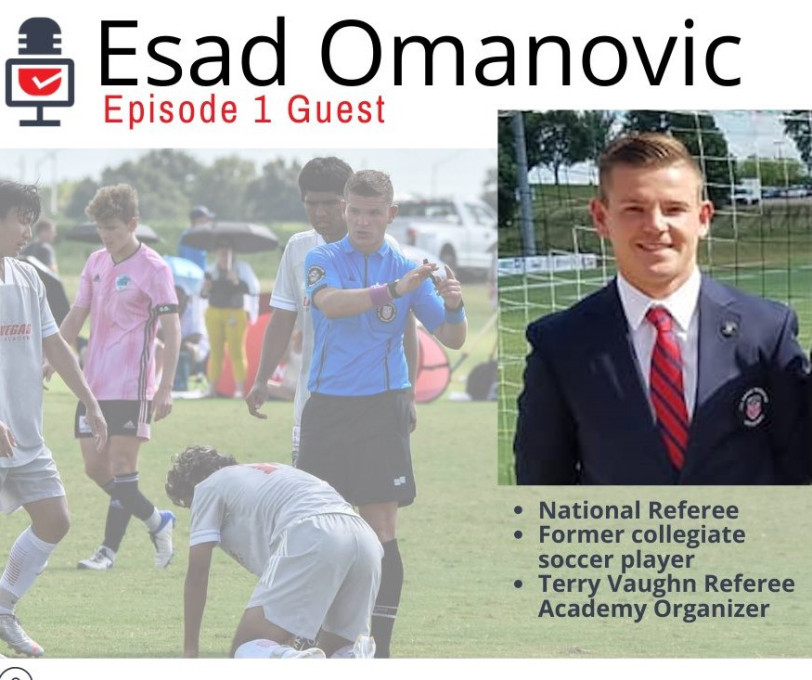 Esad Omanovic

Episode 1 Guest

VEGAS

- National Referee
- Former collegiate soccer player
- Terry Vaughn Referee Academy Organizer